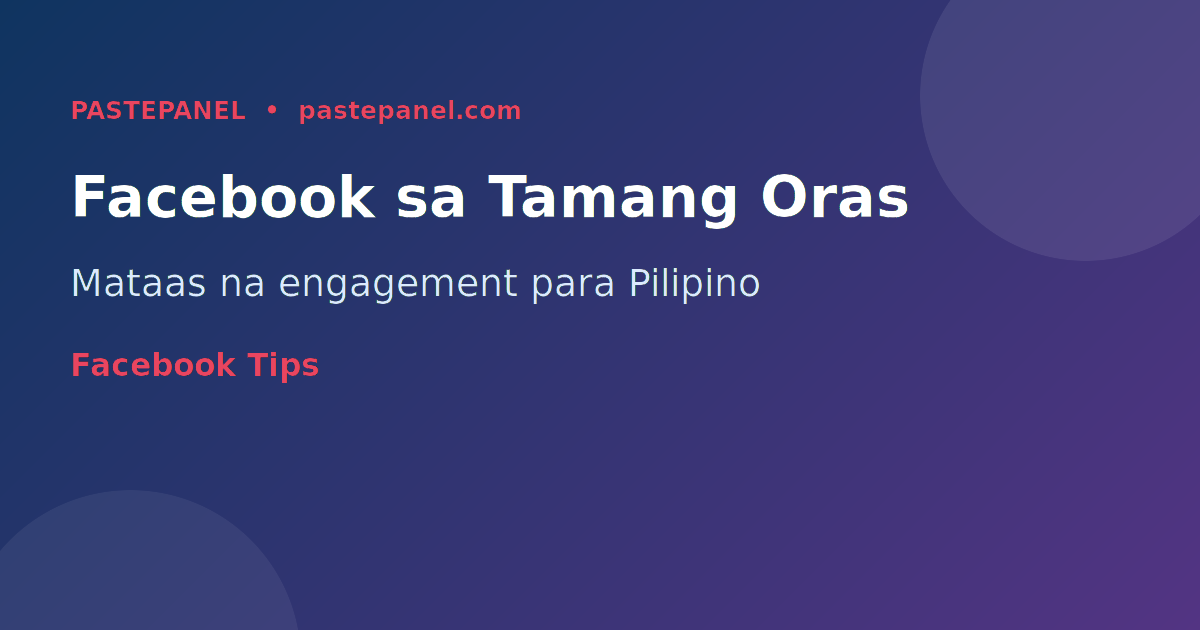 PASTEPANEL • pastepanel.com

Facebook sa Tamang Oras

Mataas na engagement para Pilipino

Facebook Tips